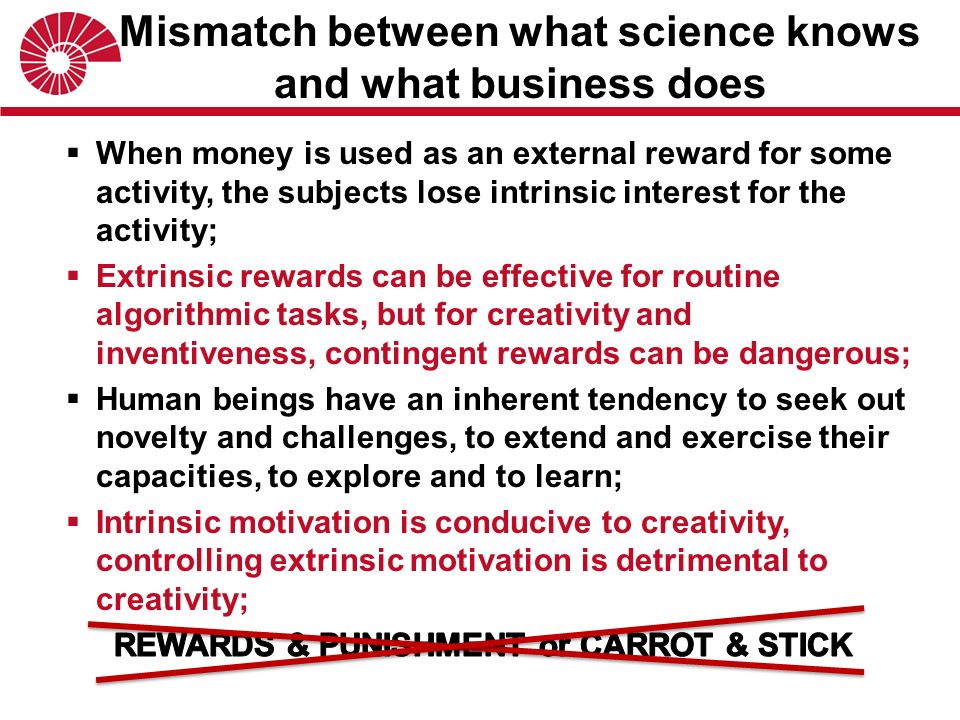 Mismatch between what science knows and what business does

▪ When money is used as an external reward for some activity, the subjects lose intrinsic interest for the activity;
▪ Extrinsic rewards can be effective for routine algorithmic tasks, but for creativity and inventiveness, contingent rewards can be dangerous;
▪ Human beings have an inherent tendency to seek out novelty and challenges, to extend and exercise their capacities, to explore and to learn;
▪ Intrinsic motivation is conducive to creativity, controlling extrinsic motivation is detrimental to creativity;

REWARDS & PUNISHMENT or CARROT & STICK